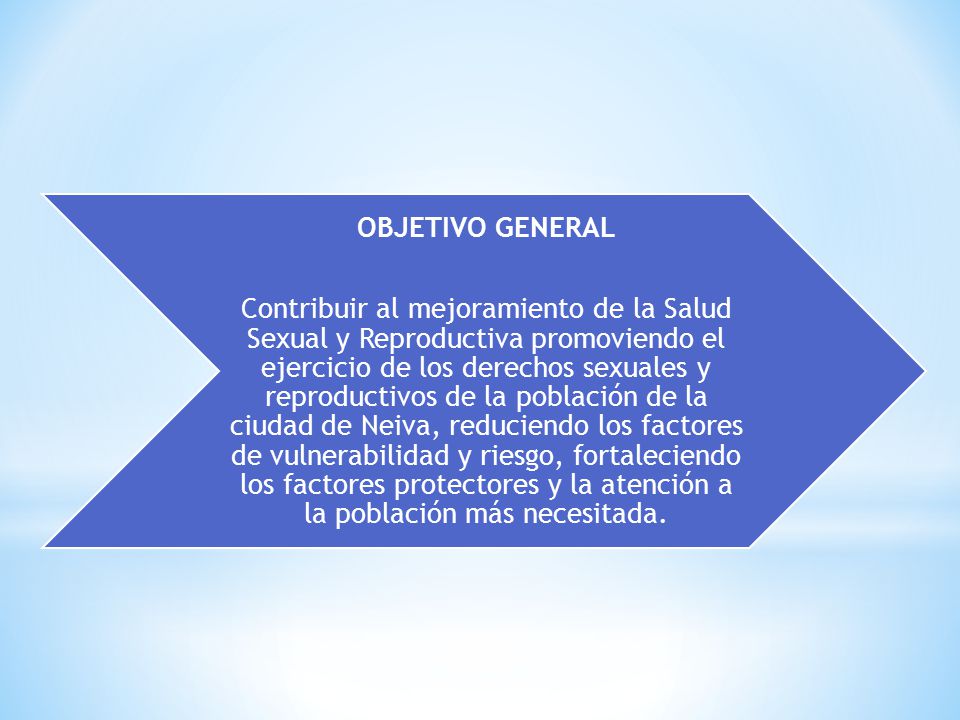 OBJETIVO GENERAL

Contribuir al mejoramiento de la Salud Sexual y Reproductiva promoviendo el ejercicio de los derechos sexuales y reproductivos de la población de la ciudad de Neiva, reduciendo los factores de vulnerabilidad y riesgo, fortaleciendo los factores protectores y la atención a la población más necesitada.